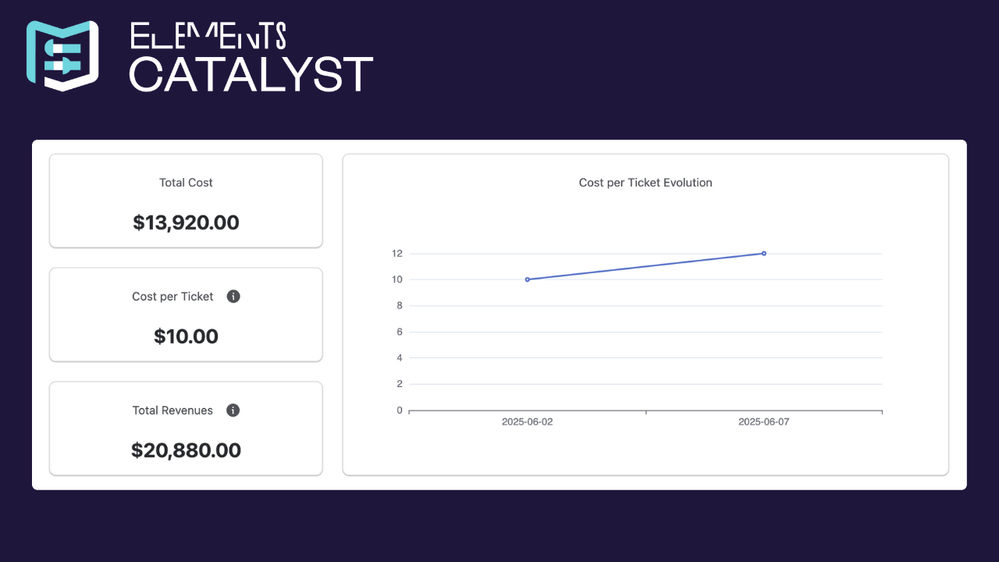 ELEMENTS
CATALYST

Total Cost

$13,920.00

Cost per Ticket

$10.00

Total Revenues

$20,880.00

Cost per Ticket Evolution

12
10
8
6
4
2
0

2025-06-02
2025-06-07